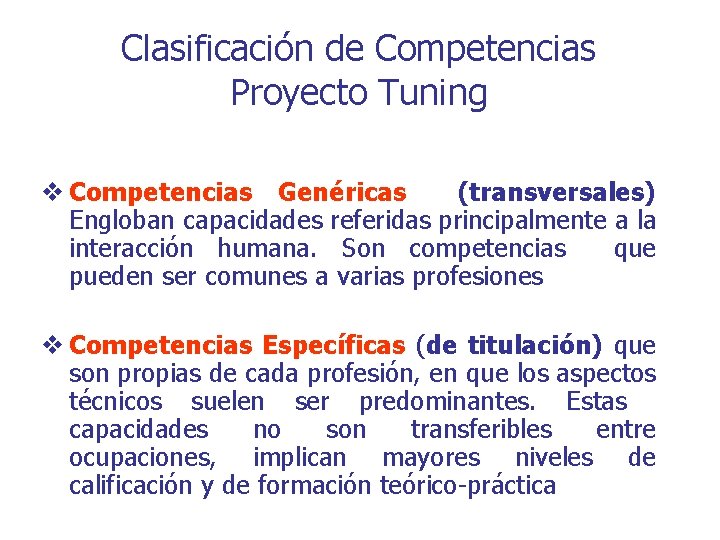 Clasificación de Competencias
Proyecto Tuning

❖ Competencias Genéricas (transversales) Engloban capacidades referidas principalmente a la interacción humana. Son competencias que pueden ser comunes a varias profesiones

❖ Competencias Específicas (de titulación) que son propias de cada profesión, en que los aspectos técnicos suelen ser predominantes. Estas capacidades no son transferibles entre ocupaciones, implican mayores niveles de calificación y de formación teórico-práctica